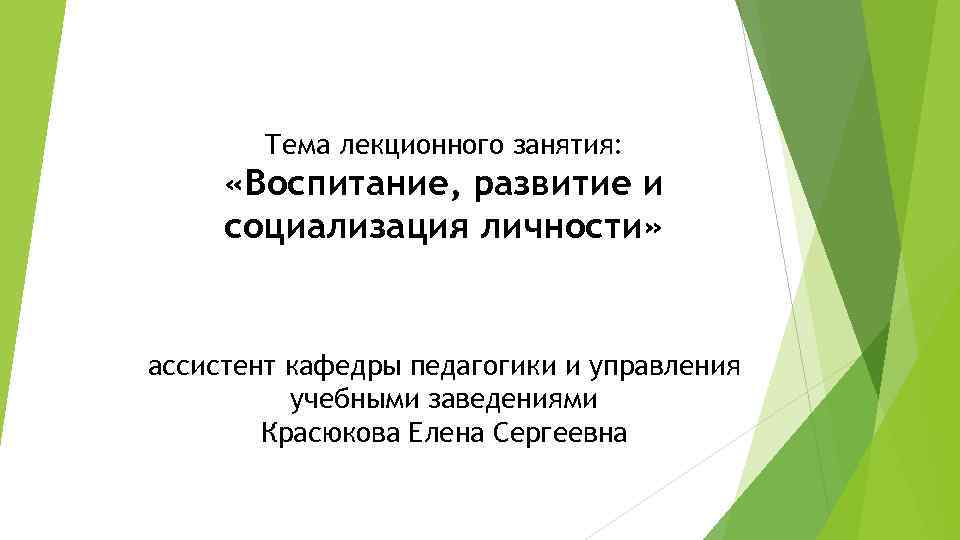 Тема лекционного занятия:
«Воспитание, развитие и социализация личности»

ассистент кафедры педагогики и управления учебными заведениями
Красюкова Елена Сергеевна